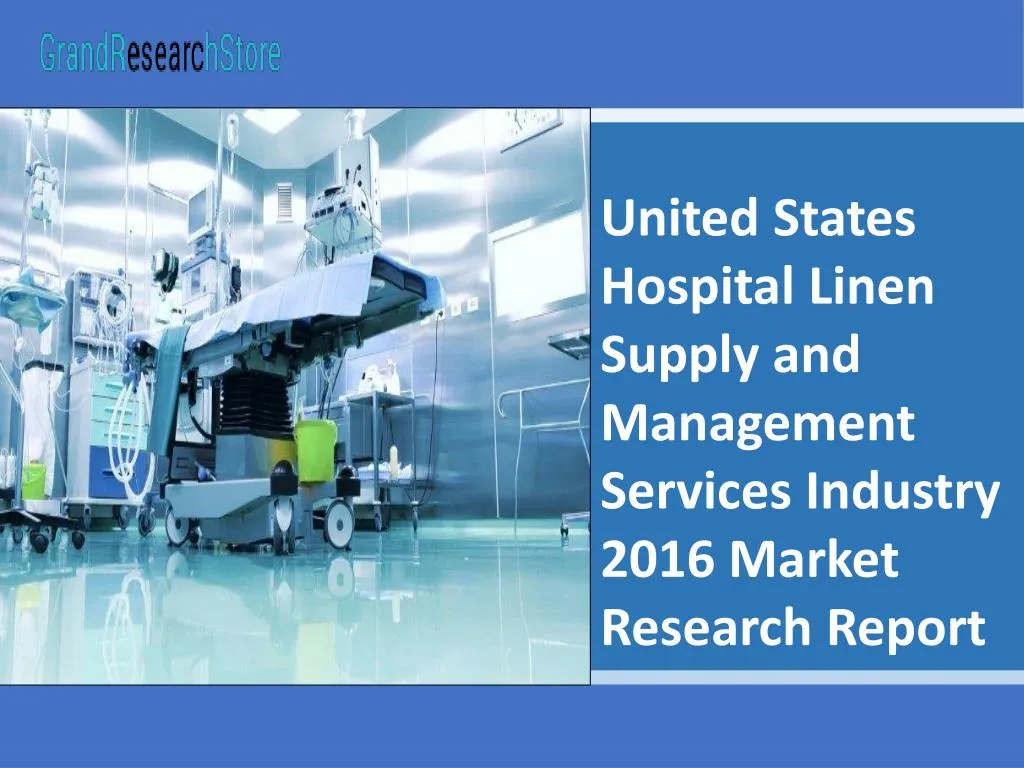 GrandResearchStore

United States Hospital Linen Supply and Management Services Industry 2016 Market Research Report